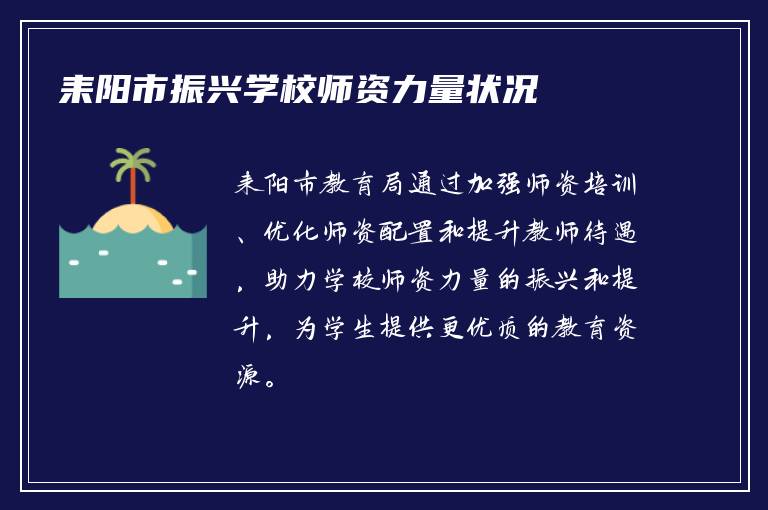 耒阳市振兴学校师资力量状况

耒阳市教育局通过加强师资培训、优化师资配置和提升教师待遇，助力学校师资力量的振兴和提升，为学生提供更优质的教育资源。